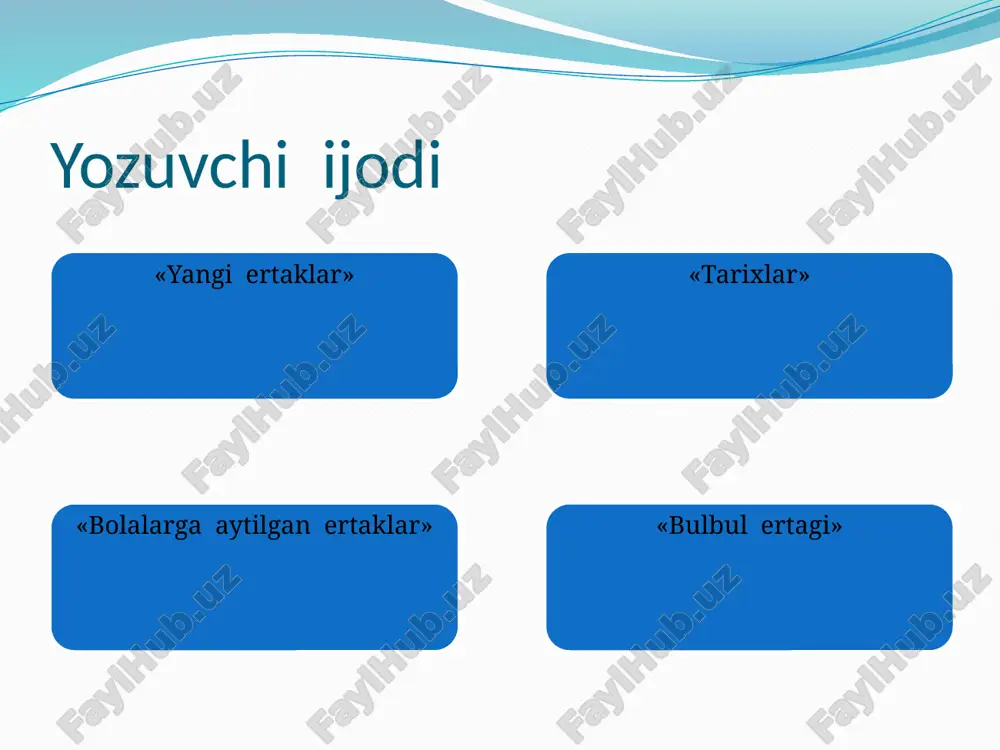 Yozuvchi ijodi

«Yangi ertaklar»

«Tarixlar»

«Bolalarga aytilgan ertaklar»

«Bulbul ertagi»

FaylHub.uz